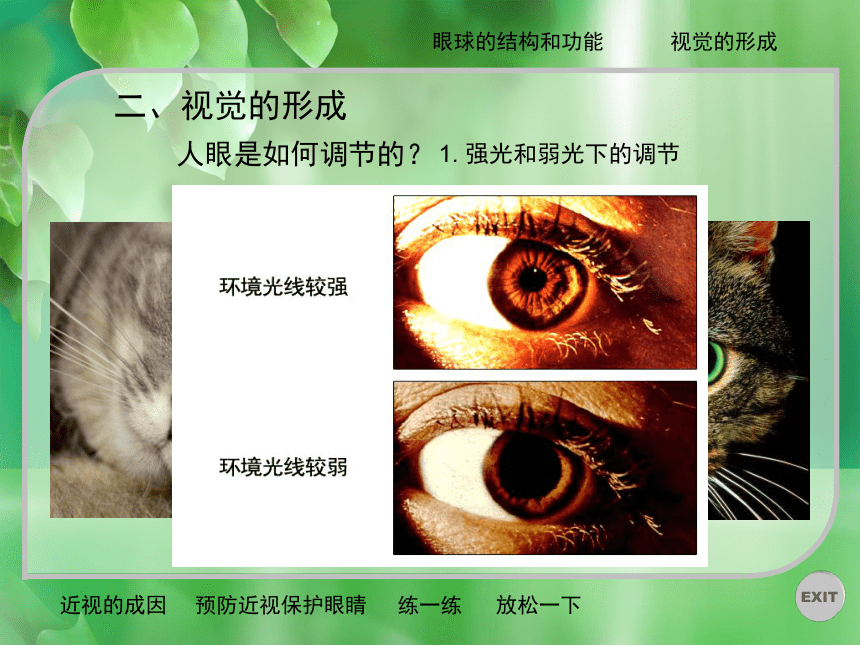 眼球的结构和功能　　视觉的形成

二、视觉的形成

人眼是如何调节的？ 1. 强光和弱光下的调节

环境光线较强

环境光线较弱

近视的成因　预防近视保护眼睛　练一练　放松一下

EXIT